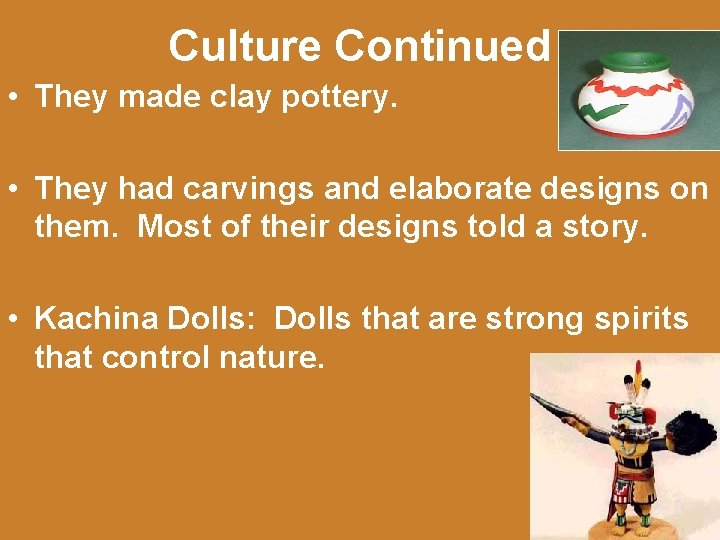 Culture Continued

• They made clay pottery.

• They had carvings and elaborate designs on them. Most of their designs told a story.

• Kachina Dolls: Dolls that are strong spirits that control nature.